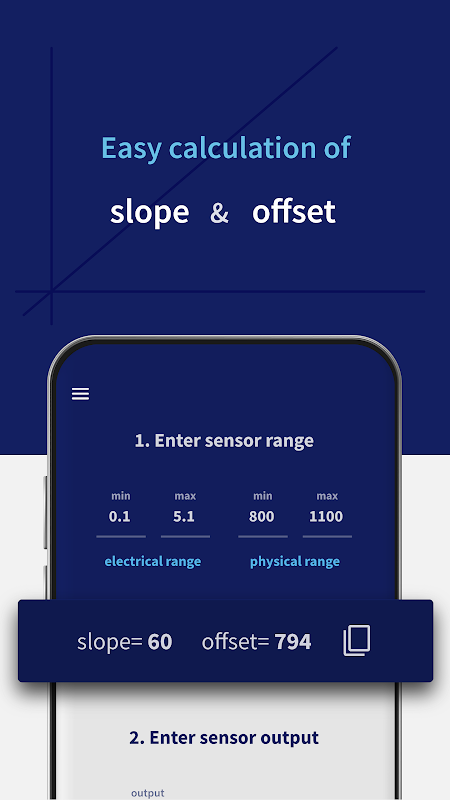 Easy calculation of

slope & offset

1. Enter sensor range

min
0.1

max
5.1

min
800

max
1100

electrical range

physical range

slope= 60 offset= 794

2. Enter sensor output

output